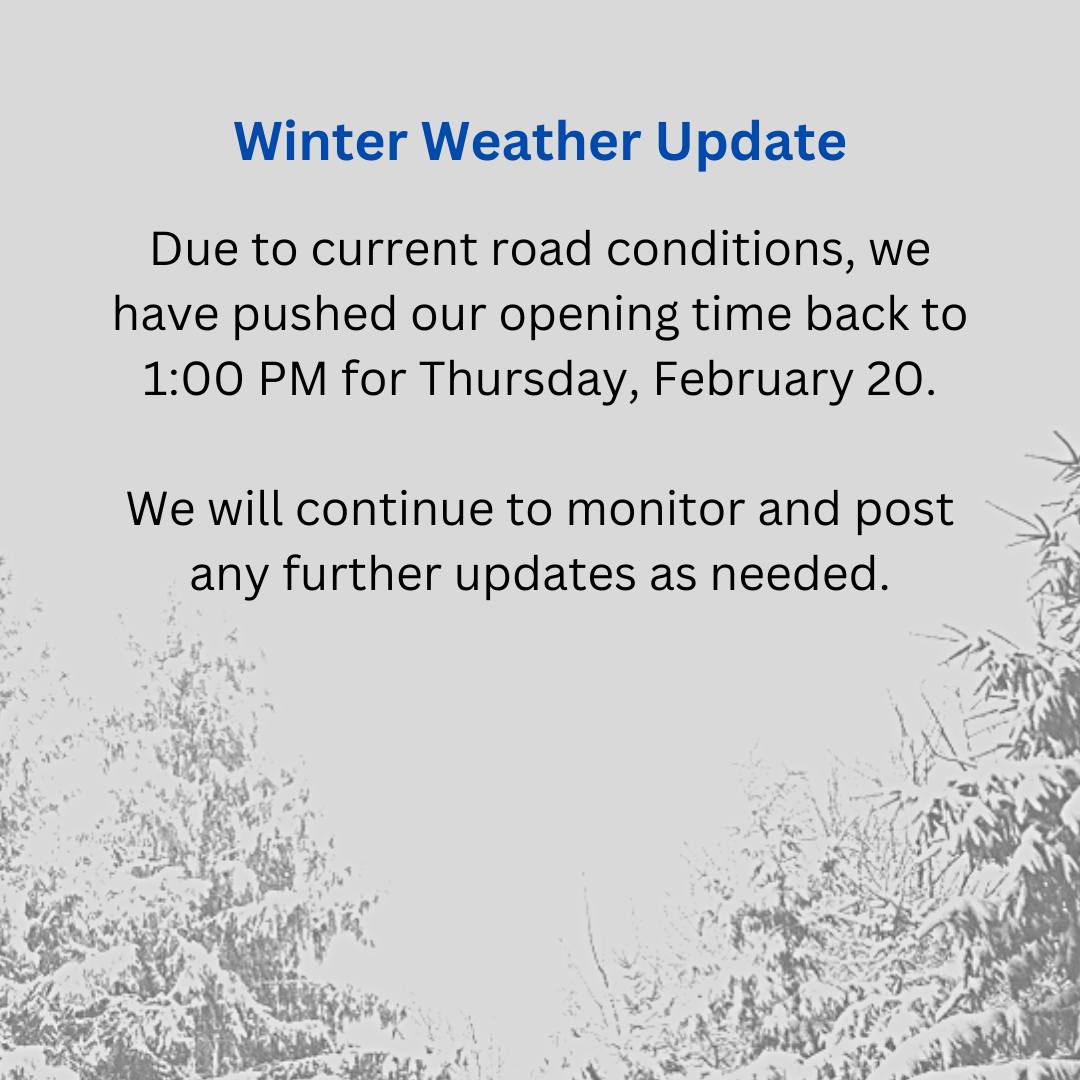 Winter Weather Update

Due to current road conditions, we have pushed our opening time back to 1:00 PM for Thursday, February 20.

We will continue to monitor and post any further updates as needed.